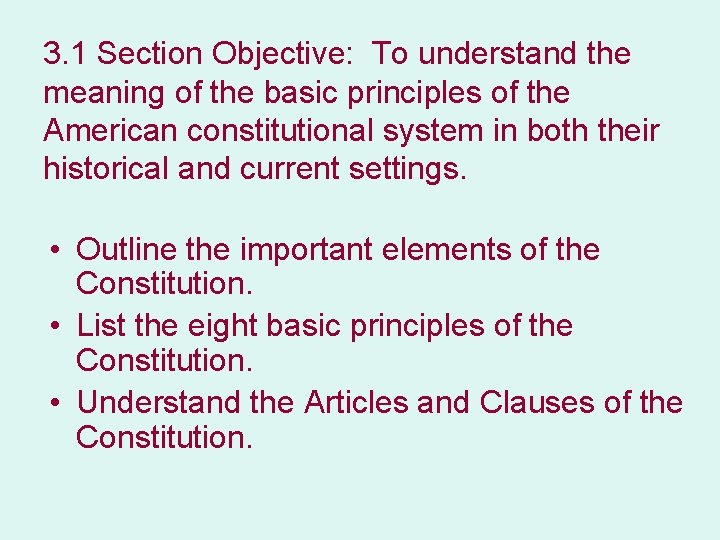 3.1 Section Objective: To understand the meaning of the basic principles of the American constitutional system in both their historical and current settings.

• Outline the important elements of the Constitution.
• List the eight basic principles of the Constitution.
• Understand the Articles and Clauses of the Constitution.